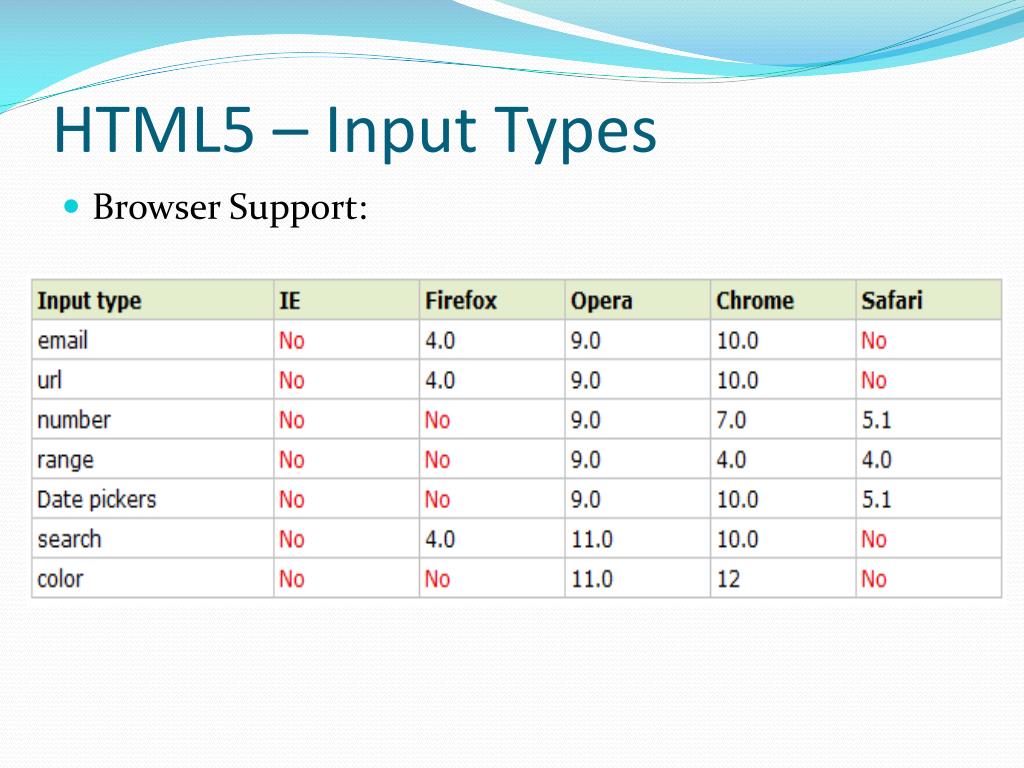 HTML5 – Input Types

Browser Support:

| Input type | IE | Firefox | Opera | Chrome | Safari |
|---|---|---|---|---|---|
| email | No | 4.0 | 9.0 | 10.0 | No |
| url | No | 4.0 | 9.0 | 10.0 | No |
| number | No | No | 9.0 | 7.0 | 5.1 |
| range | No | No | 9.0 | 4.0 | 4.0 |
| Date pickers | No | No | 9.0 | 10.0 | 5.1 |
| search | No | 4.0 | 11.0 | 10.0 | No |
| color | No | No | 11.0 | 12 | No |